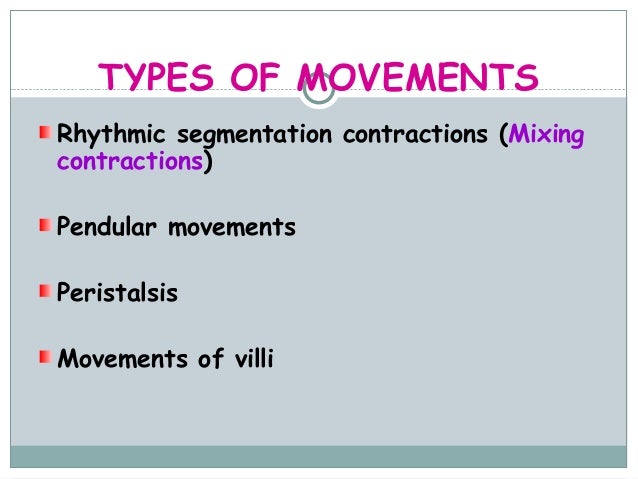 TYPES OF MOVEMENTS

Rhythmic segmentation contractions (Mixing contractions)

Pendular movements

Peristalsis

Movements of villi